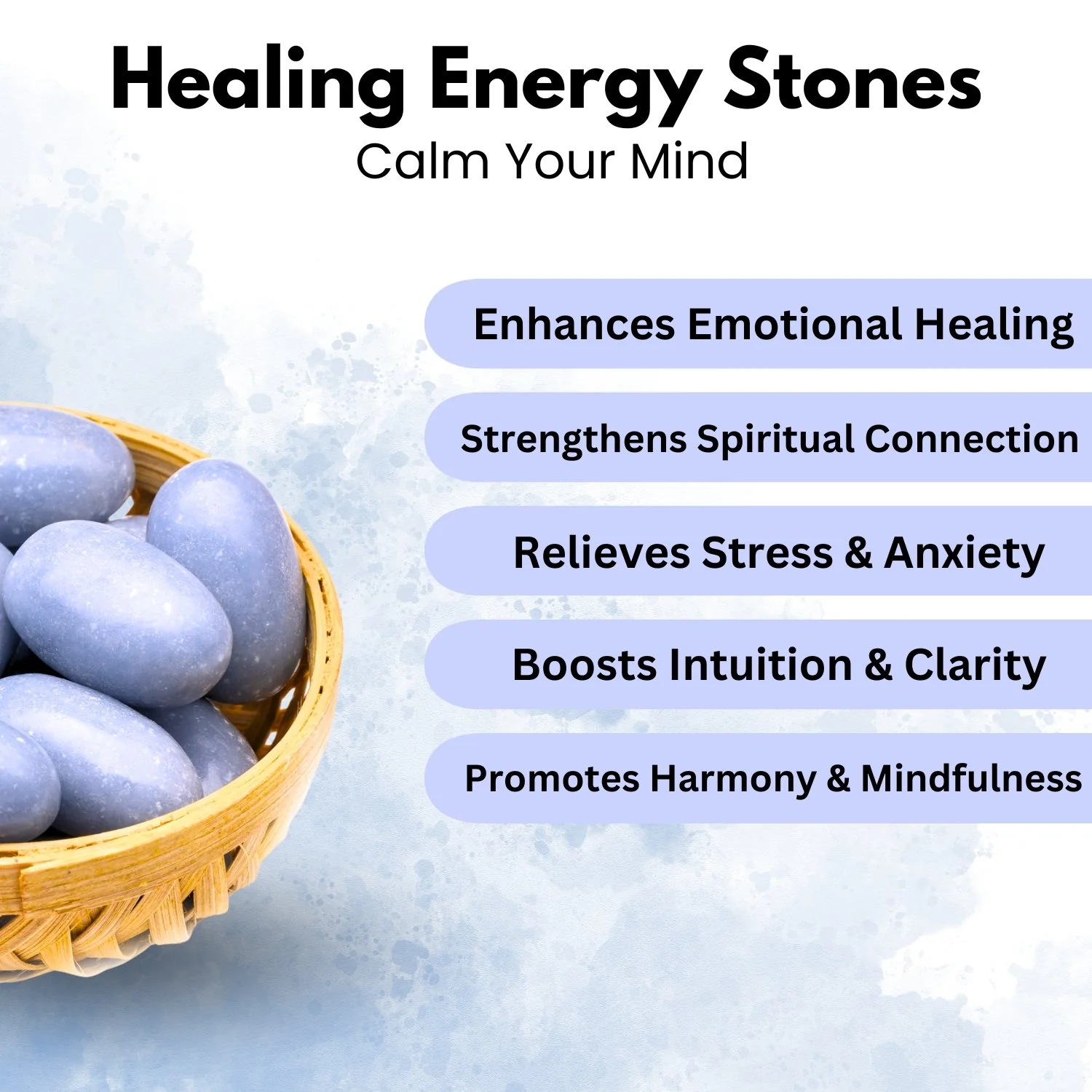 Healing Energy Stones
Calm Your Mind

Enhances Emotional Healing

Strengthens Spiritual Connection

Relieves Stress & Anxiety

Boosts Intuition & Clarity

Promotes Harmony & Mindfulness